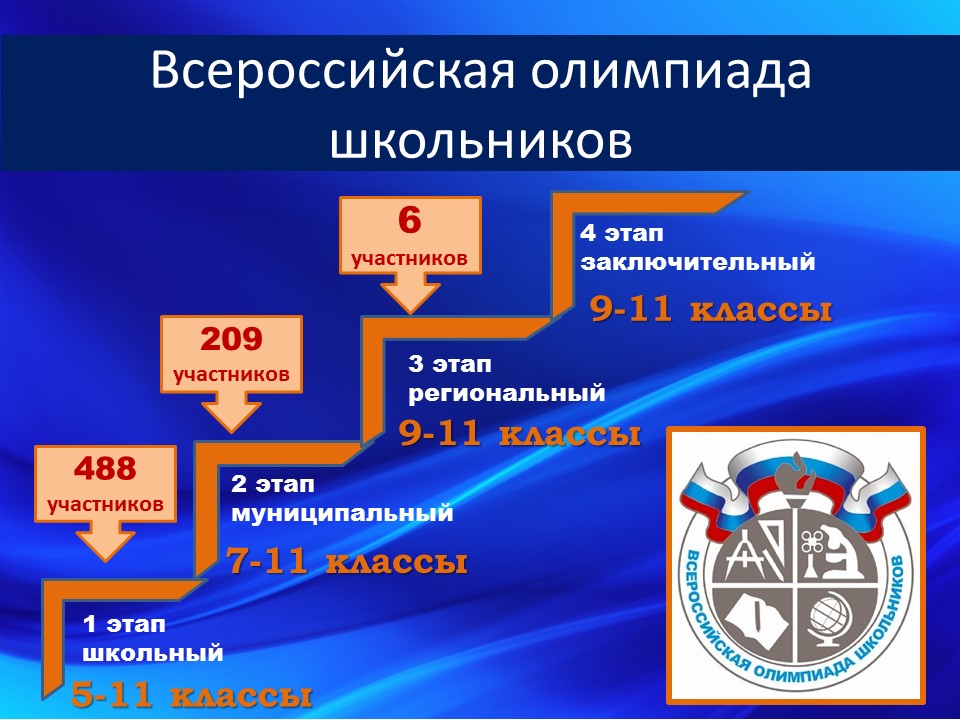 Всероссийская олимпиада школьников

6
участников

4 этап
заключительный
9-11 классы

209
участников

3 этап
региональный
9-11 классы

488
участников

2 этап
муниципальный
7-11 классы

1 этап
школьный
5-11 классы

ВСЕРОССИЙСКАЯ ОЛИМПИАДА ШКОЛЬНИКОВ